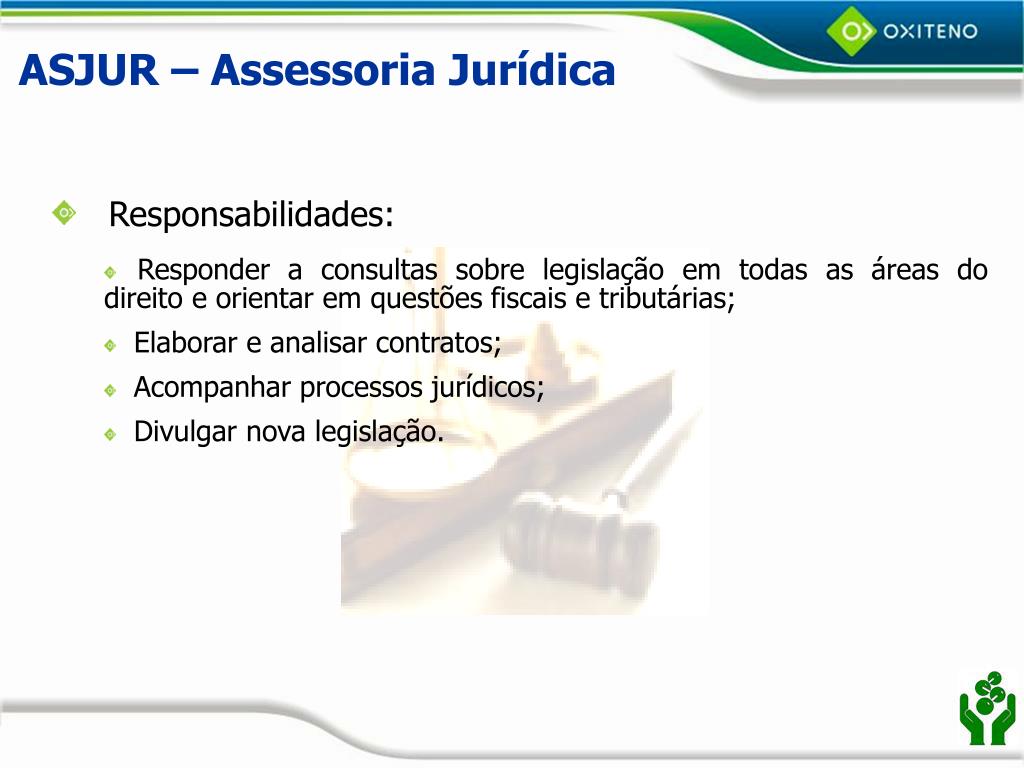 OXITENO

ASJUR – Assessoria Jurídica

Responsabilidades:

Responder a consultas sobre legislação em todas as áreas do direito e orientar em questões fiscais e tributárias;

Elaborar e analisar contratos;

Acompanhar processos jurídicos;

Divulgar nova legislação.